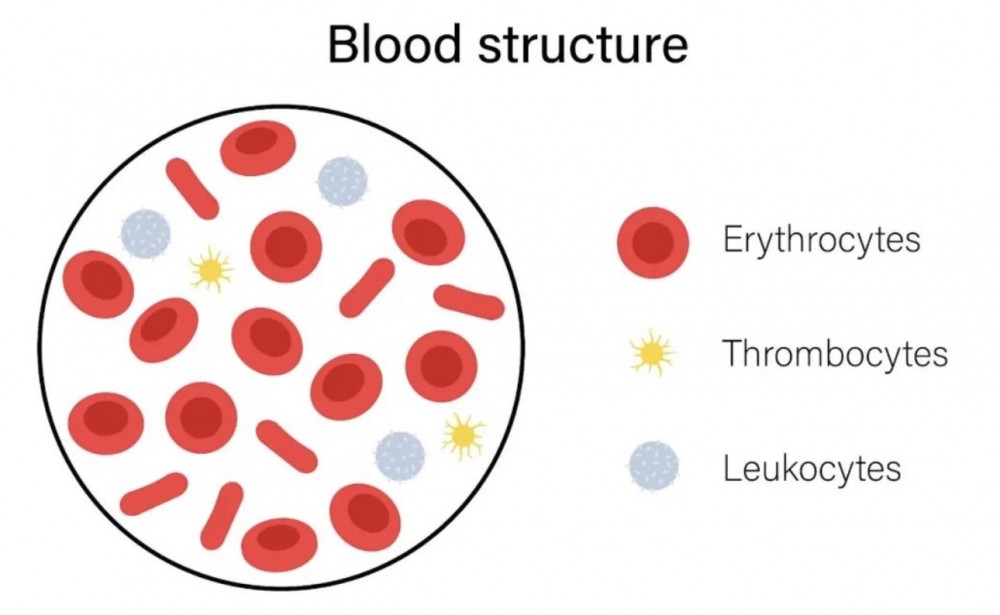 Blood structure

Erythrocytes

Thrombocytes

Leukocytes